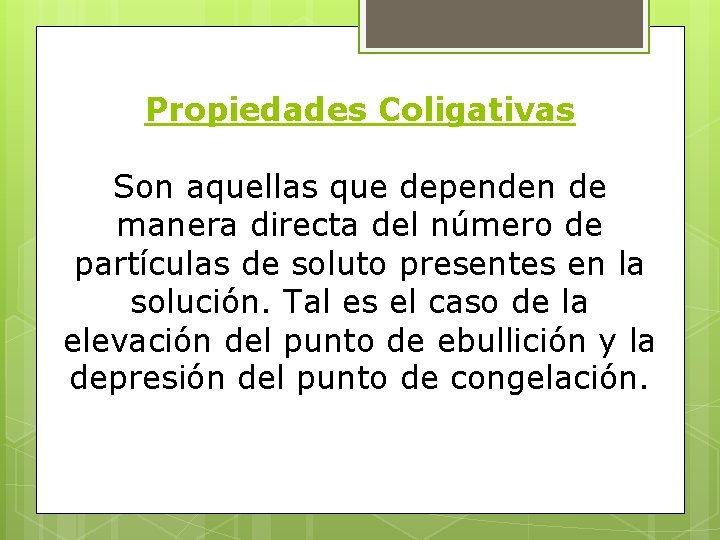 Propiedades Coligativas

Son aquellas que dependen de manera directa del número de partículas de soluto presentes en la solución. Tal es el caso de la elevación del punto de ebullición y la depresión del punto de congelación.